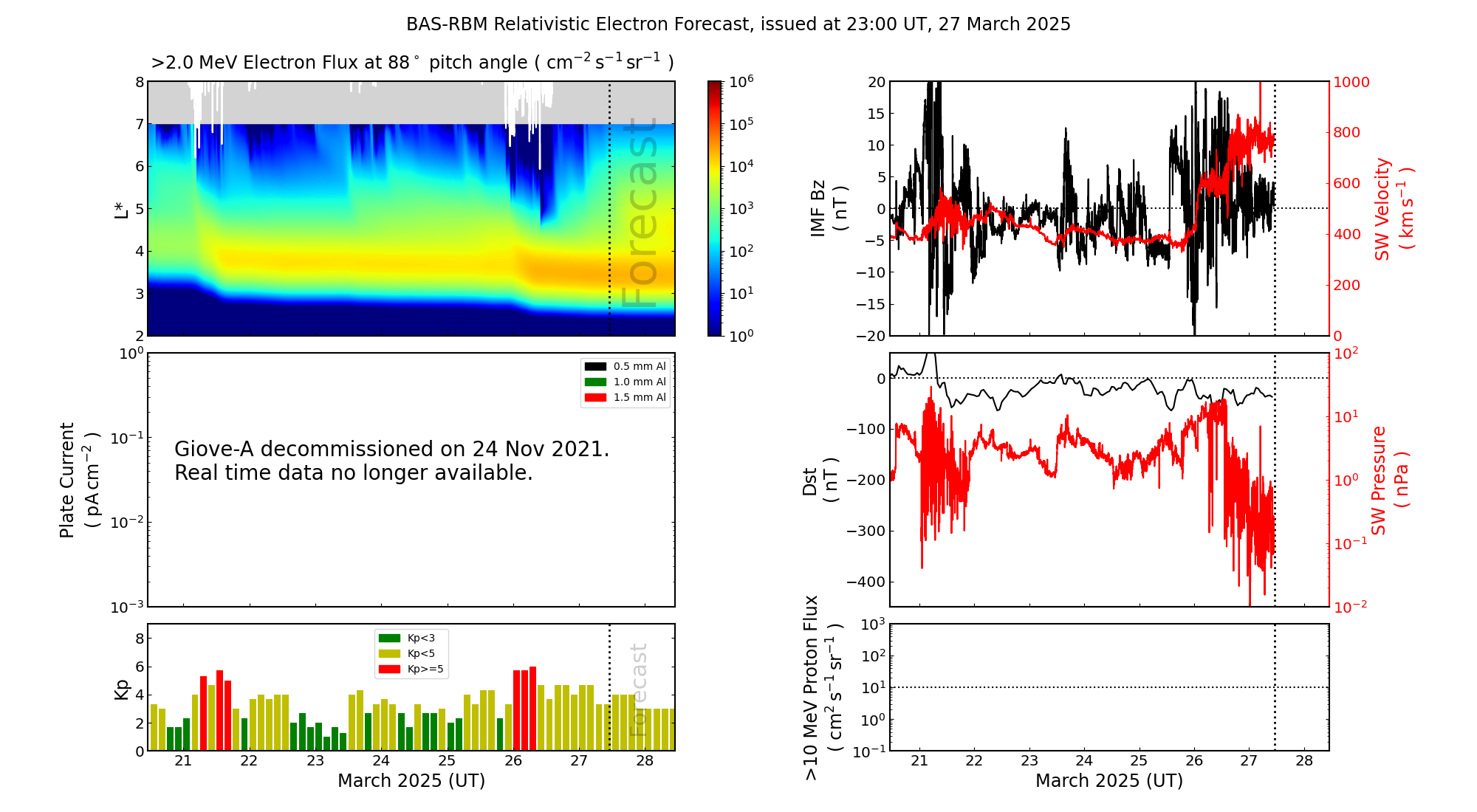 BAS-RBM Relativistic Electron Forecast, issued at 23:00 UT, 27 March 2025

>2.0 MeV Electron Flux at 88$^\circ$ pitch angle ( $cm^{-2}\,s^{-1}\,sr^{-1}$ )

L*
8
7
6
5
4
3
2

Forecast

$10^6$
$10^5$
$10^4$
$10^3$
$10^2$
$10^1$
$10^0$

Plate Current ( $pA\,cm^{-2}$ )
$10^0$
$10^{-1}$
$10^{-2}$
$10^{-3}$

0.5 mm Al
1.0 mm Al
1.5 mm Al

Giove-A decommissioned on 24 Nov 2021.
Real time data no longer available.

Kp
8
6
4
2
0

Kp<3
Kp<5
Kp>=5

Forecast

21 22 23 24 25 26 27 28
March 2025 (UT)

IMF Bz ( nT )
20
15
10
5
0
−5
−10
−15
−20

SW Velocity ( $km\,s^{-1}$ )
1000
800
600
400
200
0

Dst ( nT )
0
−100
−200
−300
−400

SW Pressure ( nPa )
$10^2$
$10^1$
$10^0$
$10^{-1}$
$10^{-2}$

>10 MeV Proton Flux ( $cm^2\,s^{-1}\,sr^{-1}$ )
$10^3$
$10^2$
$10^1$
$10^0$
$10^{-1}$

21 22 23 24 25 26 27 28
March 2025 (UT)